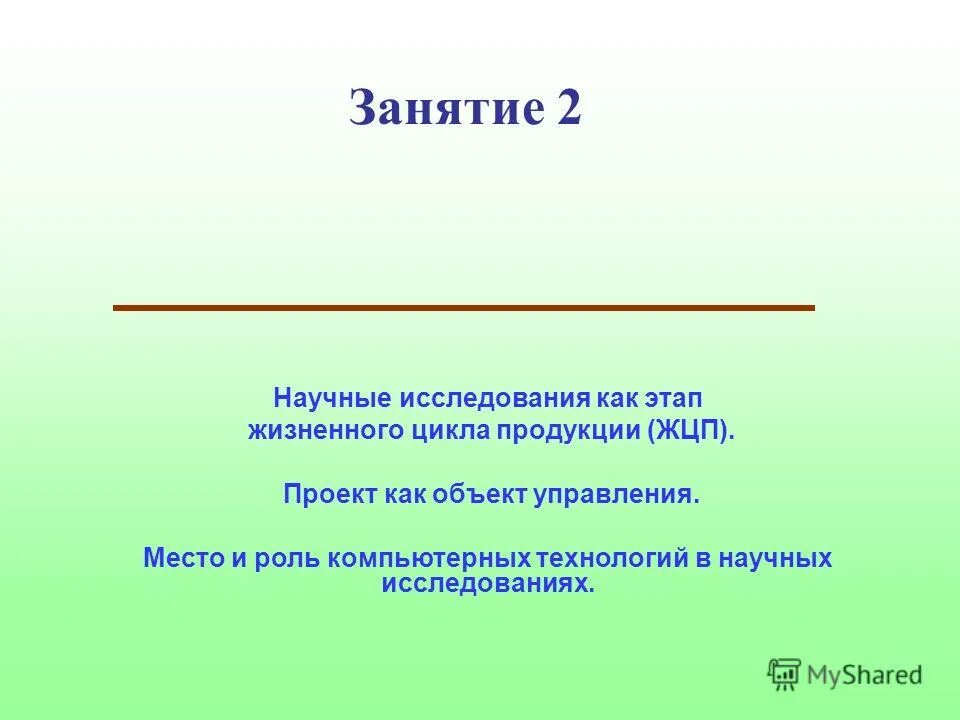 Занятие 2

Научные исследования как этап жизненного цикла продукции (ЖЦП).

Проект как объект управления.

Место и роль компьютерных технологий в научных исследованиях.

MyShared